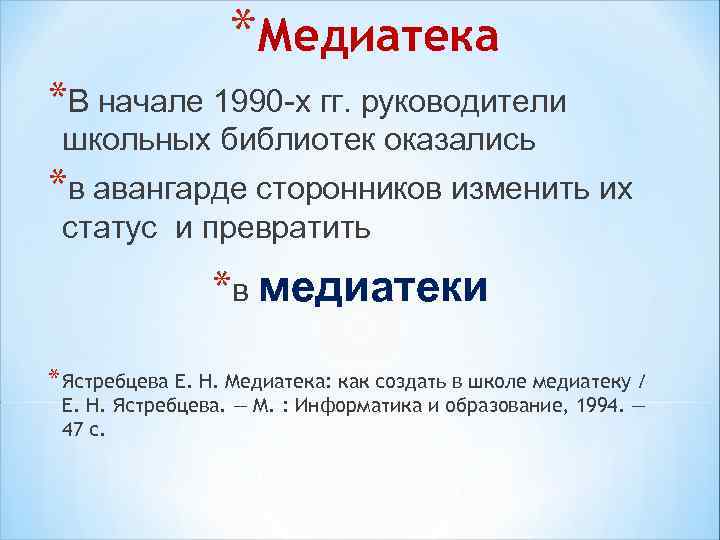 *Медиатека

*В начале 1990-х гг. руководители школьных библиотек оказались

*в авангарде сторонников изменить их статус и превратить

*в медиатеки

*Ястребцева Е. Н. Медиатека: как создать в школе медиатеку / Е. Н. Ястребцева. — М. : Информатика и образование, 1994. — 47 с.